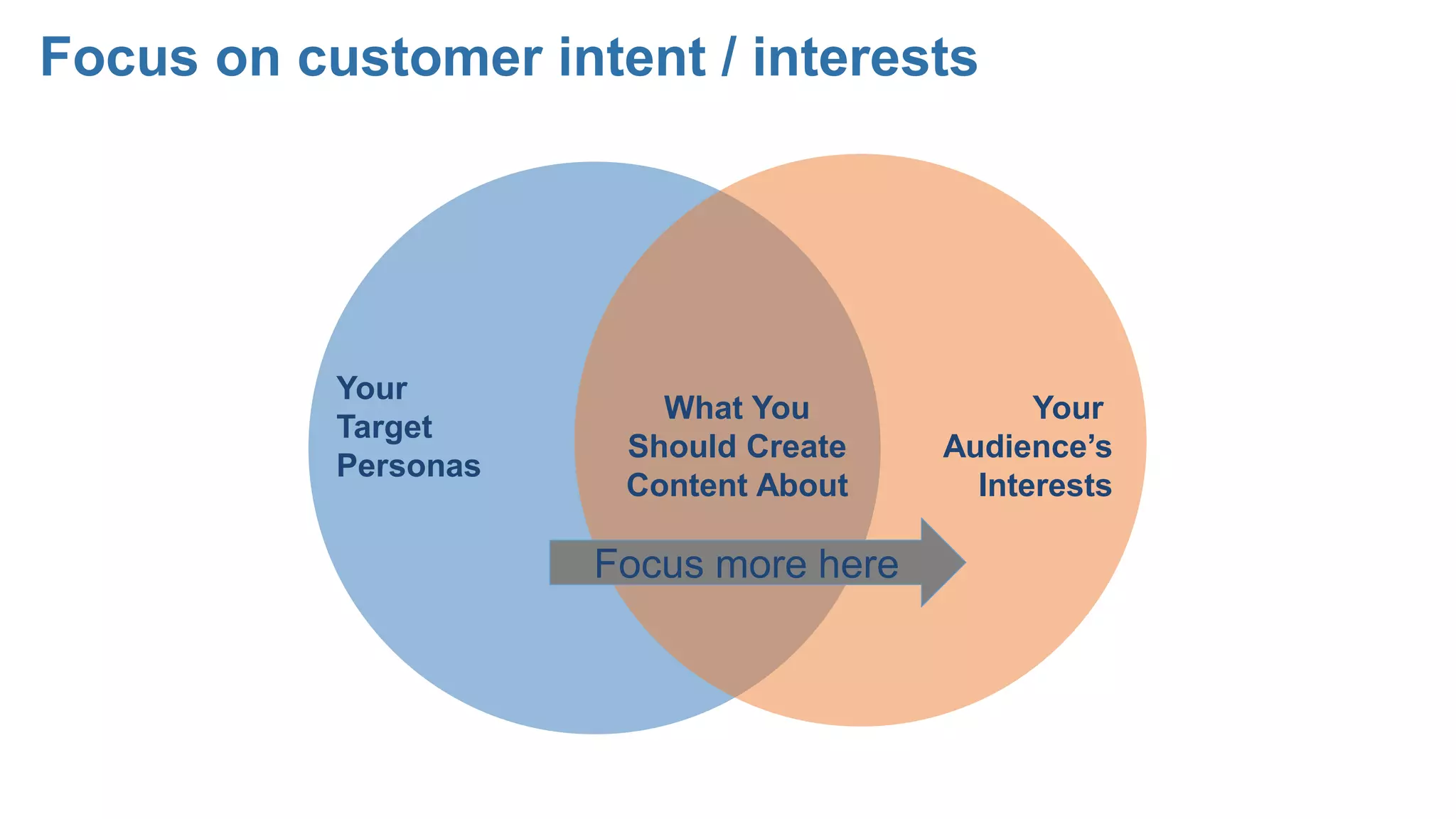 Focus on customer intent / interests

Your Target Personas

What You Should Create Content About

Your Audience's Interests

Focus more here